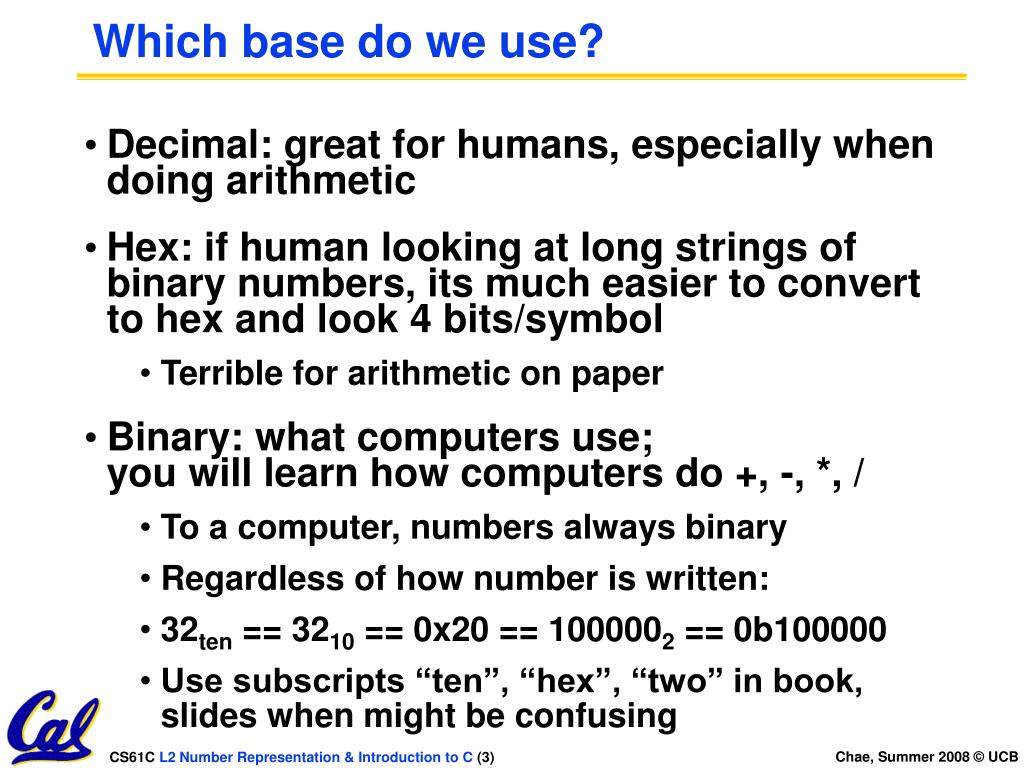 Which base do we use?

• Decimal: great for humans, especially when doing arithmetic

• Hex: if human looking at long strings of binary numbers, its much easier to convert to hex and look 4 bits/symbol

• Terrible for arithmetic on paper

• Binary: what computers use; you will learn how computers do +, -, *, /

• To a computer, numbers always binary

• Regardless of how number is written:

• $32_{ten}$ == $32_{10}$ == 0x20 == $100000_2$ == 0b100000

• Use subscripts “ten”, “hex”, “two” in book, slides when might be confusing

Cal

CS61C L2 Number Representation & Introduction to C (3)

Chae, Summer 2008 © UCB